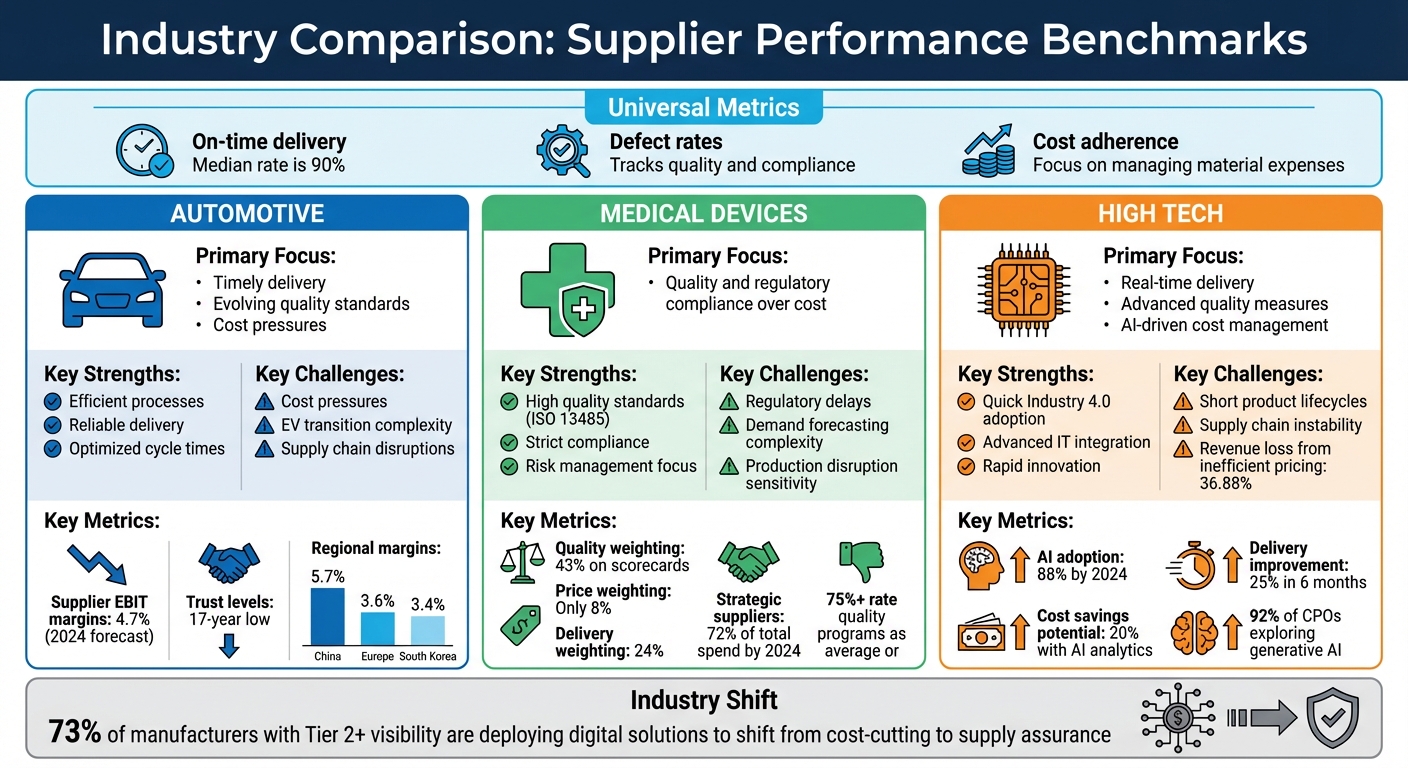 Industry Comparison: Supplier Performance Benchmarks

Universal Metrics

On-time delivery
Median rate is 90%

Defect rates
Tracks quality and compliance

Cost adherence
Focus on managing material expenses

AUTOMOTIVE

Primary Focus:
• Timely delivery
• Evolving quality standards
• Cost pressures

Key Strengths:
Efficient processes
Reliable delivery
Optimized cycle times

Key Challenges:
Cost pressures
EV transition complexity
Supply chain disruptions

Key Metrics:
Supplier EBIT margins: 4.7% (2024 forecast)
Trust levels: 17-year low
Regional margins:
5.7%
3.6%
3.4%
China
Eurepe
South Korea

MEDICAL DEVICES

Primary Focus:
• Quality and regulatory compliance over cost

Key Strengths:
High quality standards (ISO 13485)
Strict compliance
Risk management focus

Key Challenges:
Regulatory delays
Demand forecasting complexity
Production disruption sensitivity

Key Metrics:
Quality weighting: 43% on scorecards
Price weighting: Only 8%
Delivery weighting: 24%
Strategic suppliers: 72% of total spend by 2024
75%+ rate quality programs as average or

HIGH TECH

Primary Focus:
• Real-time delivery
• Advanced quality measures
• AI-driven cost management

Key Strengths:
Quick Industry 4.0 adoption
Advanced IT integration
Rapid innovation

Key Challenges:
Short product lifecycles
Supply chain instability
Revenue loss from inefficient pricing: 36.88%

Key Metrics:
AI adoption: 88% by 2024
Delivery improvement: 25% in 6 months
Cost savings potential: 20% with AI analytics
92% of CPOs exploring generative AI

Industry Shift
73% of manufacturers with Tier 2+ visibility are deploying digital solutions to shift from cost-cutting to supply assurance